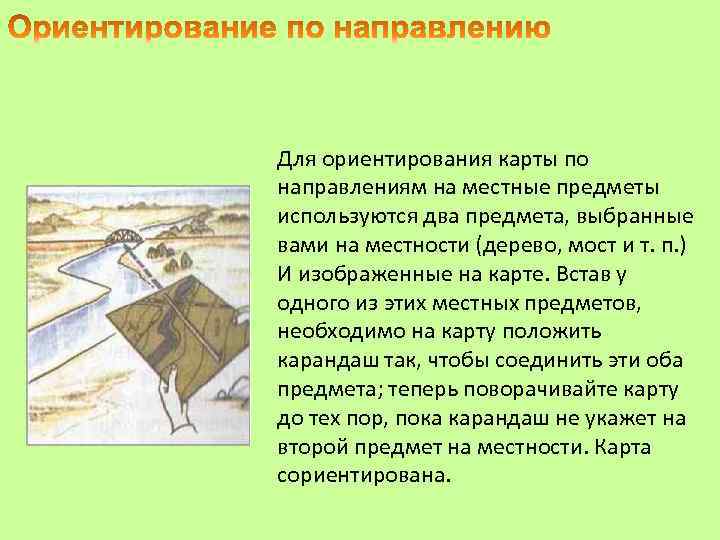 Ориентирование по направлению

Для ориентирования карты по направлениям на местные предметы используются два предмета, выбранные вами на местности (дерево, мост и т. п.) И изображенные на карте. Встав у одного из этих местных предметов, необходимо на карту положить карандаш так, чтобы соединить эти оба предмета; теперь поворачивайте карту до тех пор, пока карандаш не укажет на второй предмет на местности. Карта сориентирована.